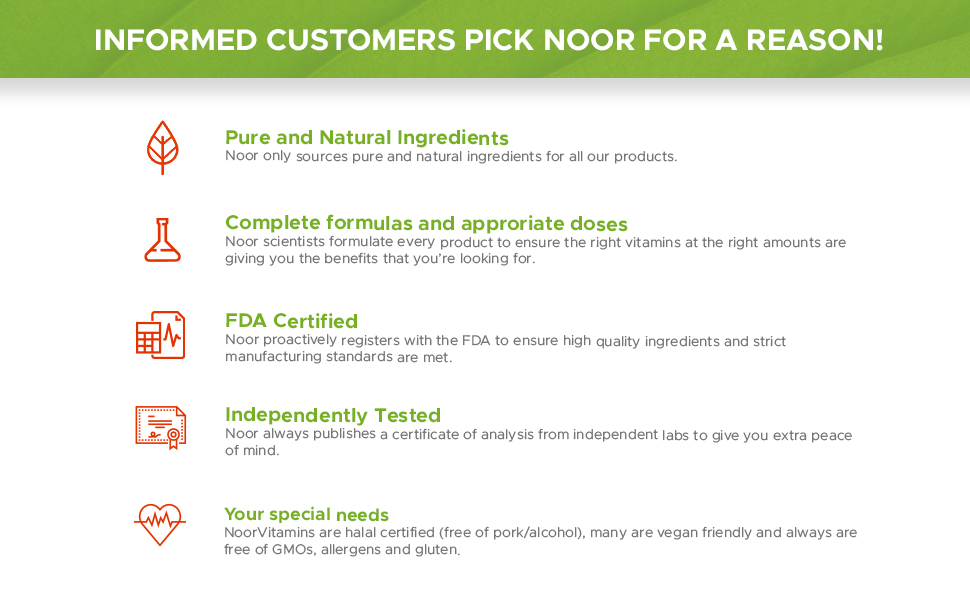 INFORMED CUSTOMERS PICK NOOR FOR A REASON!

Pure and Natural Ingredients
Noor only sources pure and natural ingredients for all our products.

Complete formulas and approriate doses
Noor scientists formulate every product to ensure the right vitamins at the right amounts are giving you the benefits that you're looking for.

FDA Certified
Noor proactively registers with the FDA to ensure high quality ingredients and strict manufacturing standards are met.

Independently Tested
Noor always publishes a certificate of analysis from independent labs to give you extra peace of mind.

Your special needs
NoorVitamins are halal certified (free of pork/alcohol), many are vegan friendly and always are free of GMOs, allergens and gluten.